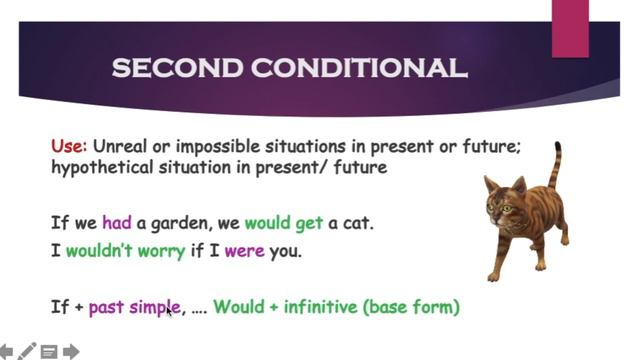 SECOND CONDITIONAL

Use: Unreal or impossible situations in present or future; hypothetical situation in present/ future

If we had a garden, we would get a cat.

I wouldn't worry if I were you.

If + past simple, …. Would + infinitive (base form)